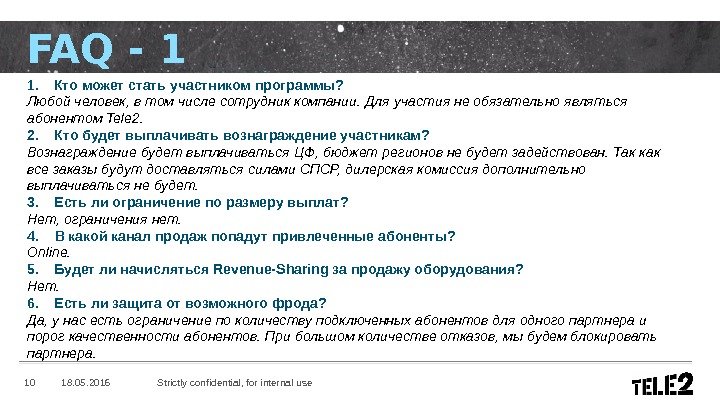 FAQ - 1

1. Кто может стать участником программы?
Любой человек, в том числе сотрудник компании. Для участия не обязательно являться абонентом Tele2.

2. Кто будет выплачивать вознаграждение участникам?
Вознаграждение будет выплачиваться ЦФ, бюджет регионов не будет задействован. Так как все заказы будут доставляться силами СПСР, дилерская комиссия дополнительно выплачиваться не будет.

3. Есть ли ограничение по размеру выплат?
Нет, ограничения нет.

4. В какой канал продаж попадут привлеченные абоненты?
Online.

5. Будет ли начисляться Revenue-Sharing за продажу оборудования?
Нет.

6. Есть ли защита от возможного фрода?
Да, у нас есть ограничение по количеству подключенных абонентов для одного партнера и порог качественности абонентов. При большом количестве отказов, мы будем блокировать партнера.

10 18.05.2016 Strictly confidential, for internal use

TELE2